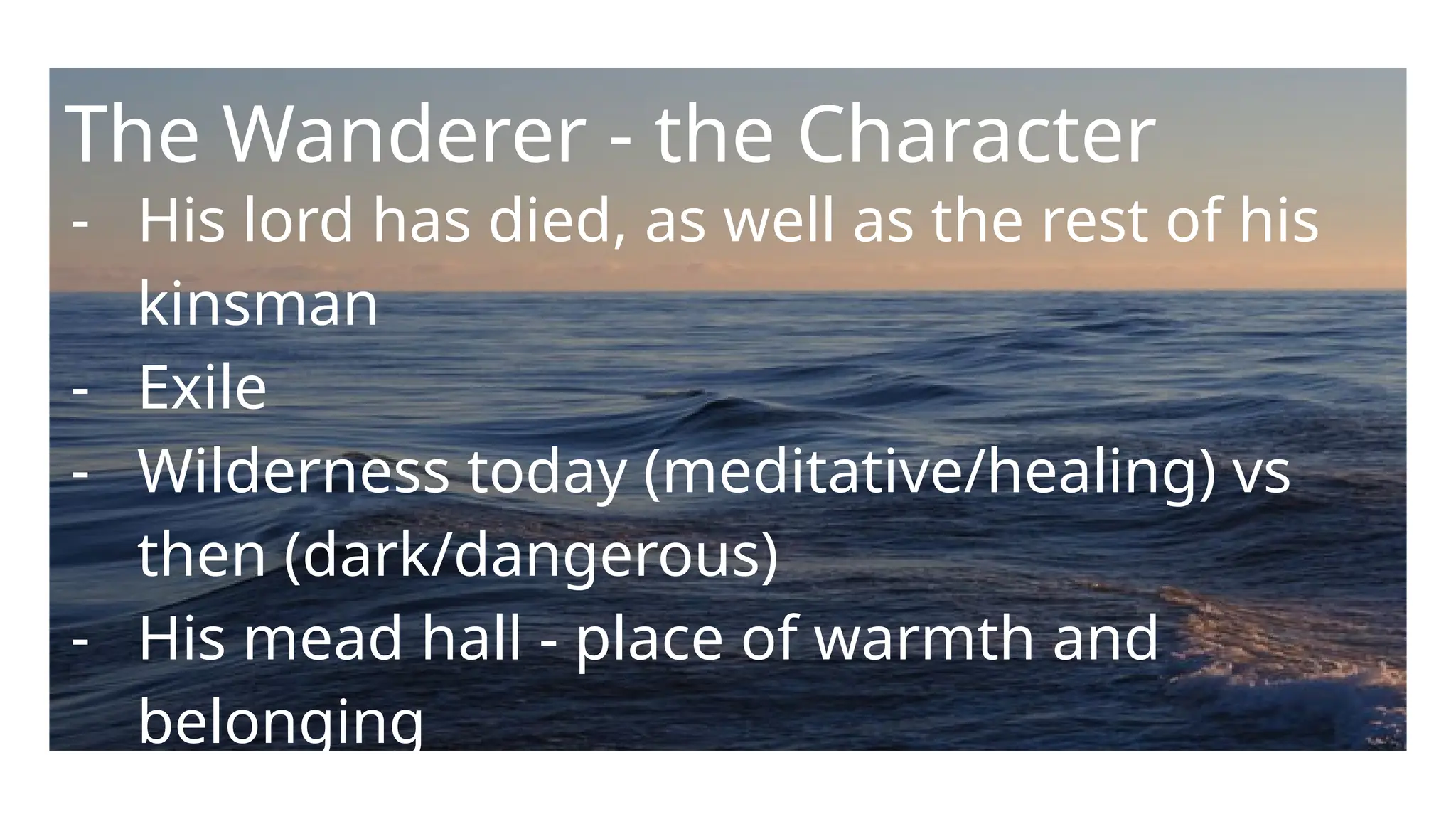 The Wanderer - the Character

- His lord has died, as well as the rest of his kinsman
- Exile
- Wilderness today (meditative/healing) vs then (dark/dangerous)
- His mead hall - place of warmth and belonging